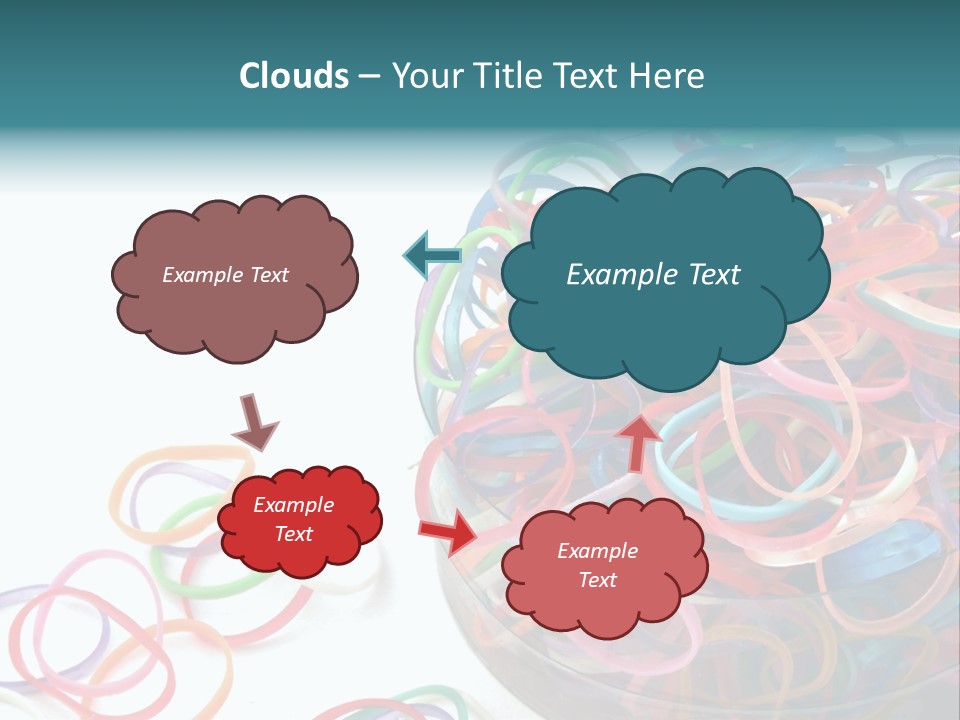 Clouds – Your Title Text Here

Example Text

Example Text

Example Text

Example Text